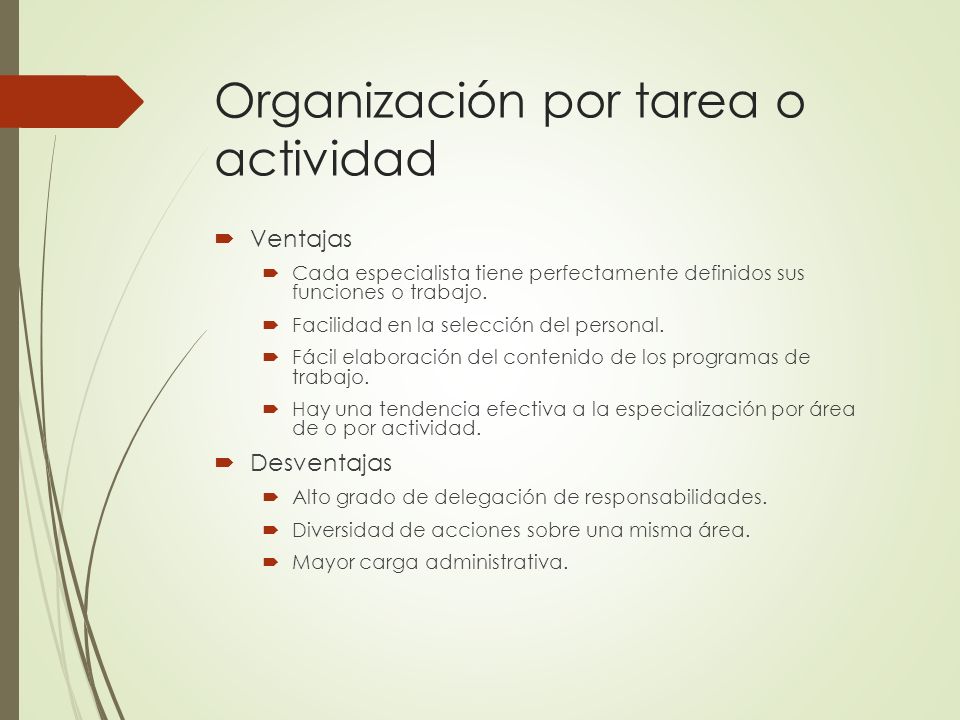 Organización por tarea o actividad

Ventajas

Cada especialista tiene perfectamente definidos sus funciones o trabajo.

Facilidad en la selección del personal.

Fácil elaboración del contenido de los programas de trabajo.

Hay una tendencia efectiva a la especialización por área de o por actividad.

Desventajas

Alto grado de delegación de responsabilidades.

Diversidad de acciones sobre una misma área.

Mayor carga administrativa.